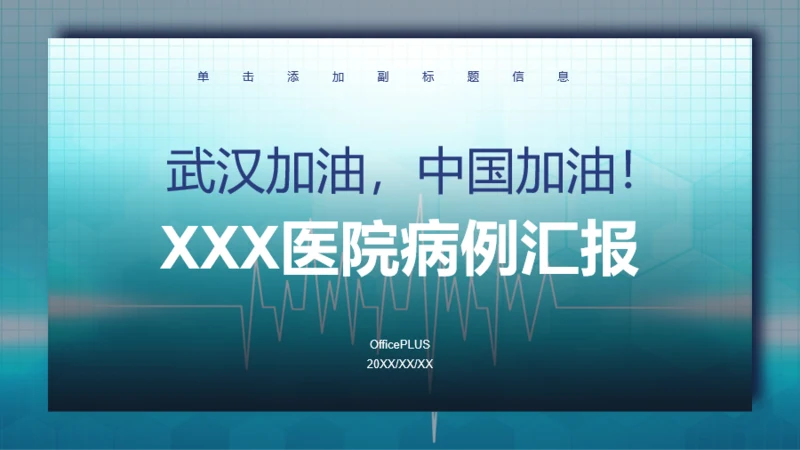 单击添加副标题信息

武汉加油，中国加油！

XXX医院病例汇报

OfficePLUS

20XX/XX/XX